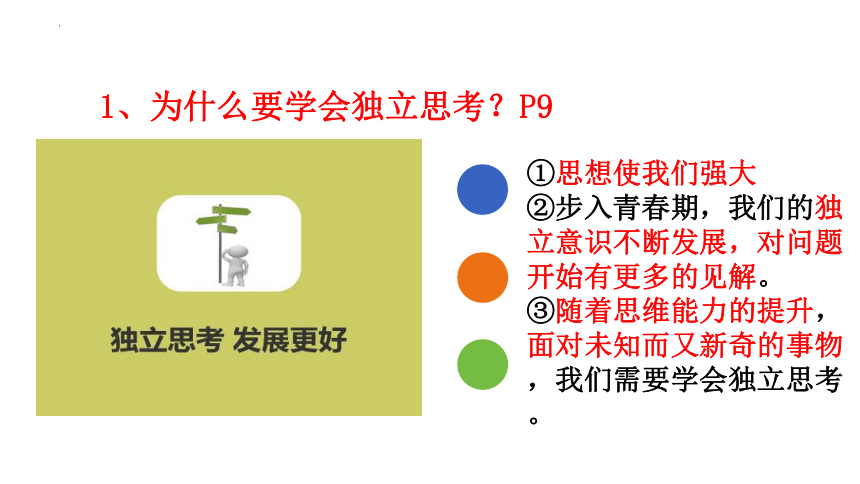 1、为什么要学会独立思考？P9

独立思考 发展更好

①思想使我们强大
②步入青春期，我们的独立意识不断发展，对问题开始有更多的见解。
③随着思维能力的提升，面对未知而又新奇的事物，我们需要学会独立思考。